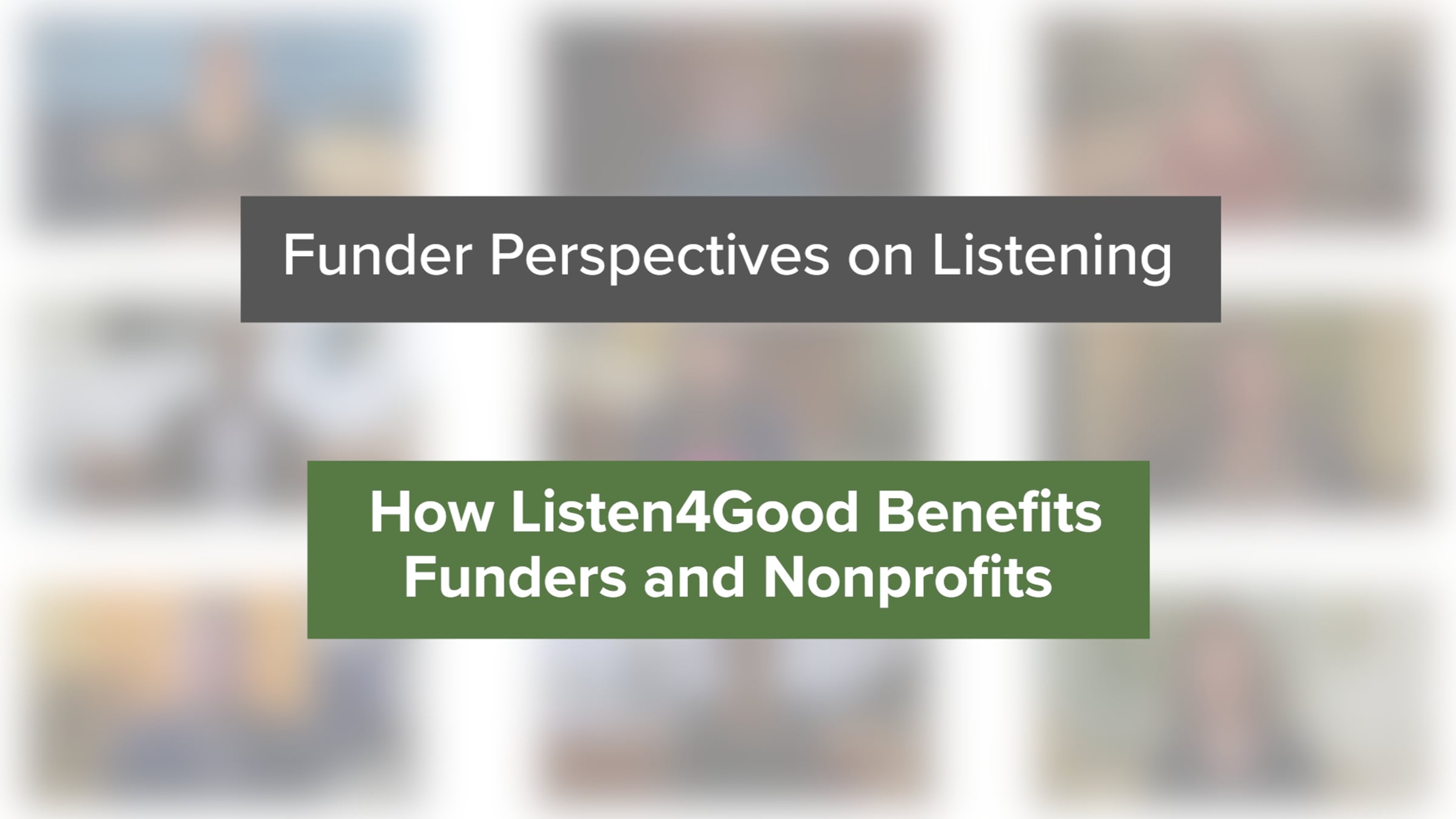 Funder Perspectives on Listening

How Listen4Good Benefits Funders and Nonprofits